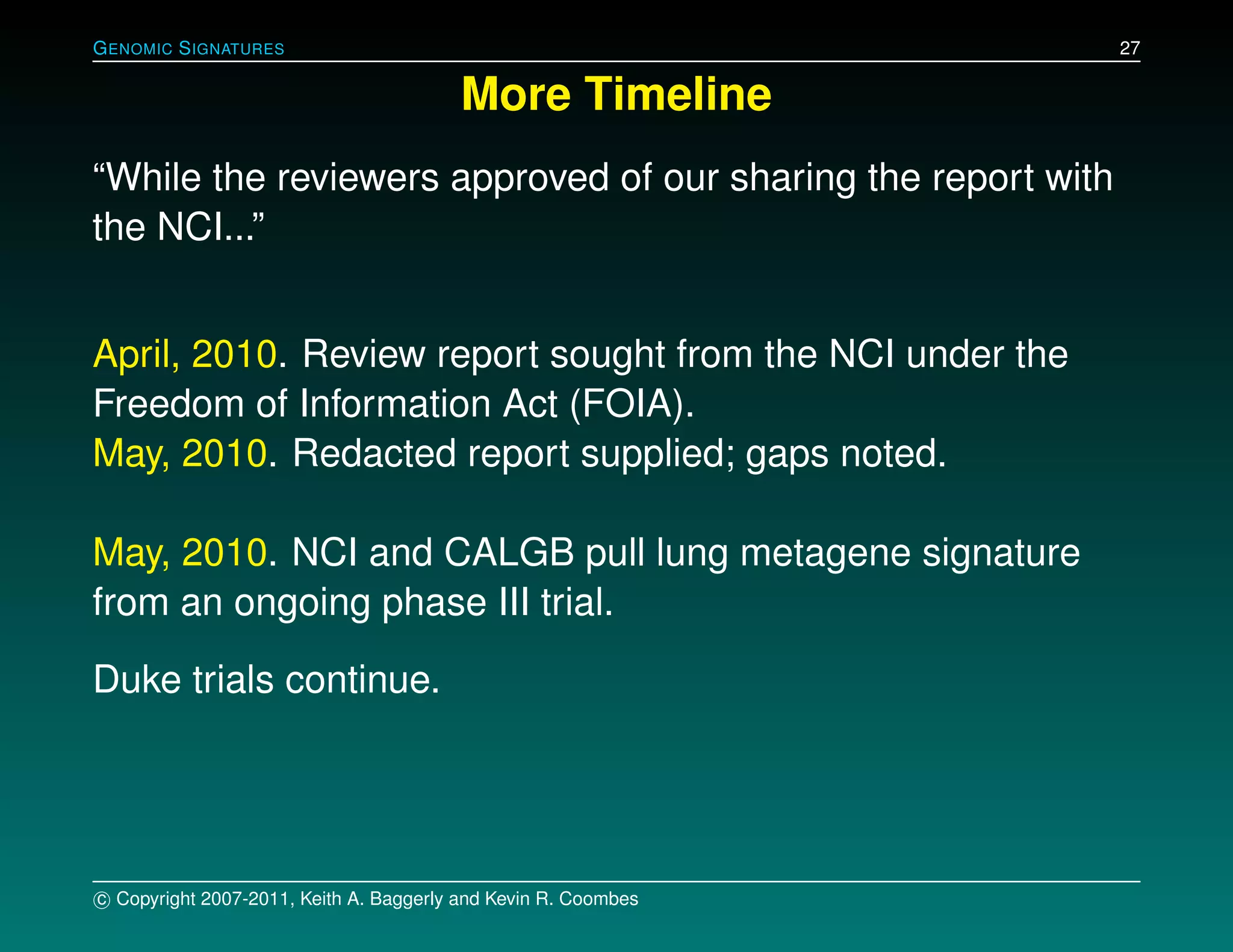 GENOMIC SIGNATURES 27

More Timeline

“While the reviewers approved of our sharing the report with the NCI...”

April, 2010. Review report sought from the NCI under the Freedom of Information Act (FOIA).
May, 2010. Redacted report supplied; gaps noted.

May, 2010. NCI and CALGB pull lung metagene signature from an ongoing phase III trial.

Duke trials continue.

© Copyright 2007-2011, Keith A. Baggerly and Kevin R. Coombes